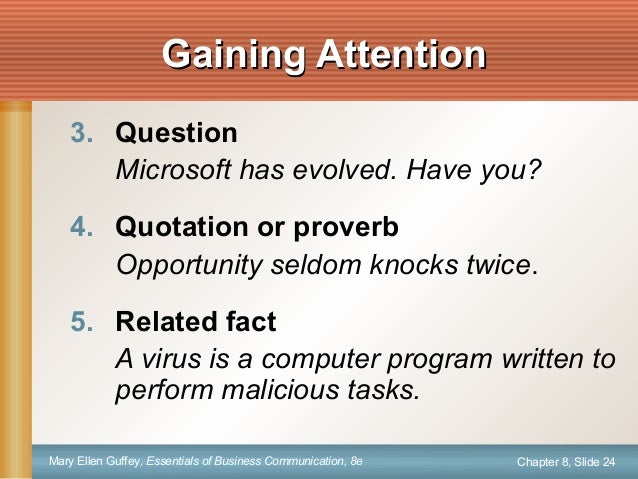 Gaining Attention

3. Question
Microsoft has evolved. Have you?

4. Quotation or proverb
Opportunity seldom knocks twice.

5. Related fact
A virus is a computer program written to perform malicious tasks.

Mary Ellen Guffey, Essentials of Business Communication, 8e

Chapter 8, Slide 24